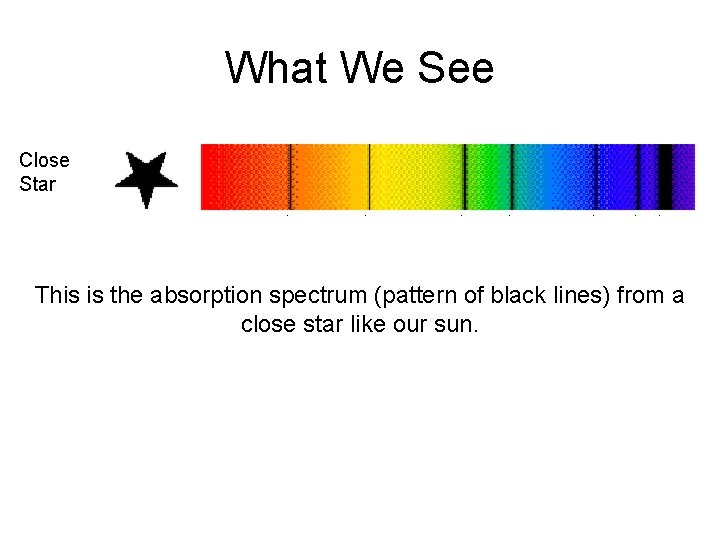 What We See

Close Star

This is the absorption spectrum (pattern of black lines) from a close star like our sun.